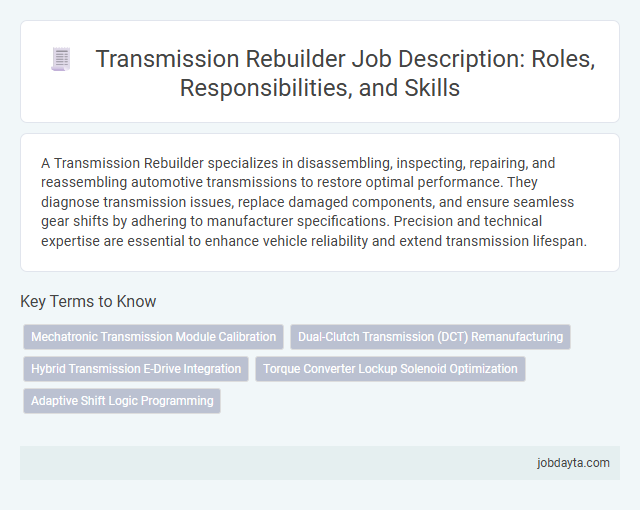 Transmission Rebuilder Job Description: Roles, Responsibilities, and Skills

A Transmission Rebuilder specializes in disassembling, inspecting, repairing, and reassembling automotive transmissions to restore optimal performance. They diagnose transmission issues, replace damaged components, and ensure seamless gear shifts by adhering to manufacturer specifications. Precision and technical expertise are essential to enhance vehicle reliability and extend transmission lifespan.

Key Terms to Know

Mechatronic Transmission Module Calibration

Dual-Clutch Transmission (DCT) Remanufacturing

Hybrid Transmission E-Drive Integration

Torque Converter Lockup Solenoid Optimization

Adaptive Shift Logic Programming

jobdayta.com